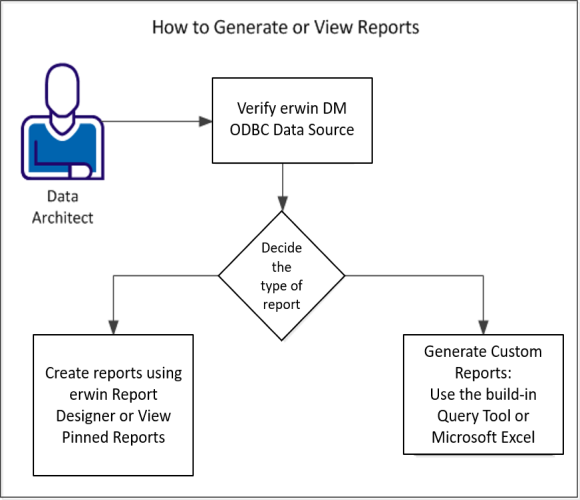 How to Generate or View Reports

Data Architect

Verify erwin DM ODBC Data Source

Decide the type of report

Create reports using erwin Report Designer or View Pinned Reports

Generate Custom Reports: Use the build-in Query Tool or Microsoft Excel